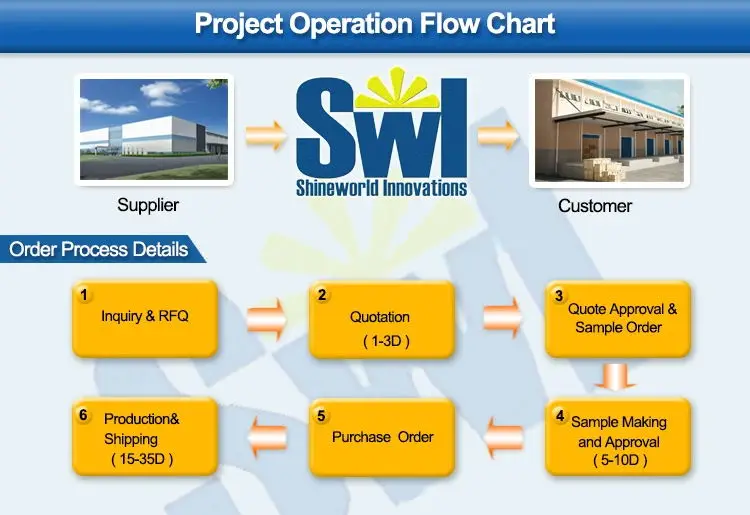 Project Operation Flow Chart

Supplier

SWI
Shineworld Innovations

Customer

Order Process Details

1 Inquiry & RFQ

2 Quotation ( 1-3D )

3 Quote Approval & Sample Order

4 Sample Making and Approval ( 5-10D )

5 Purchase Order

6 Production& Shipping ( 15-35D )